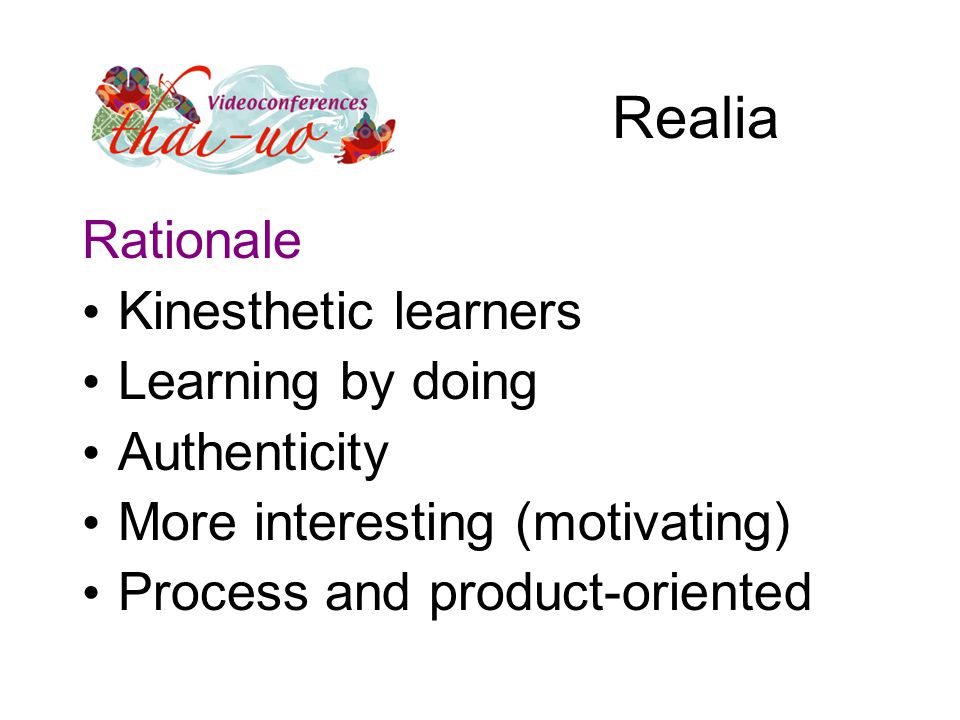 Videoconferences
thai-uo

Realia

Rationale

• Kinesthetic learners
• Learning by doing
• Authenticity
• More interesting (motivating)
• Process and product-oriented